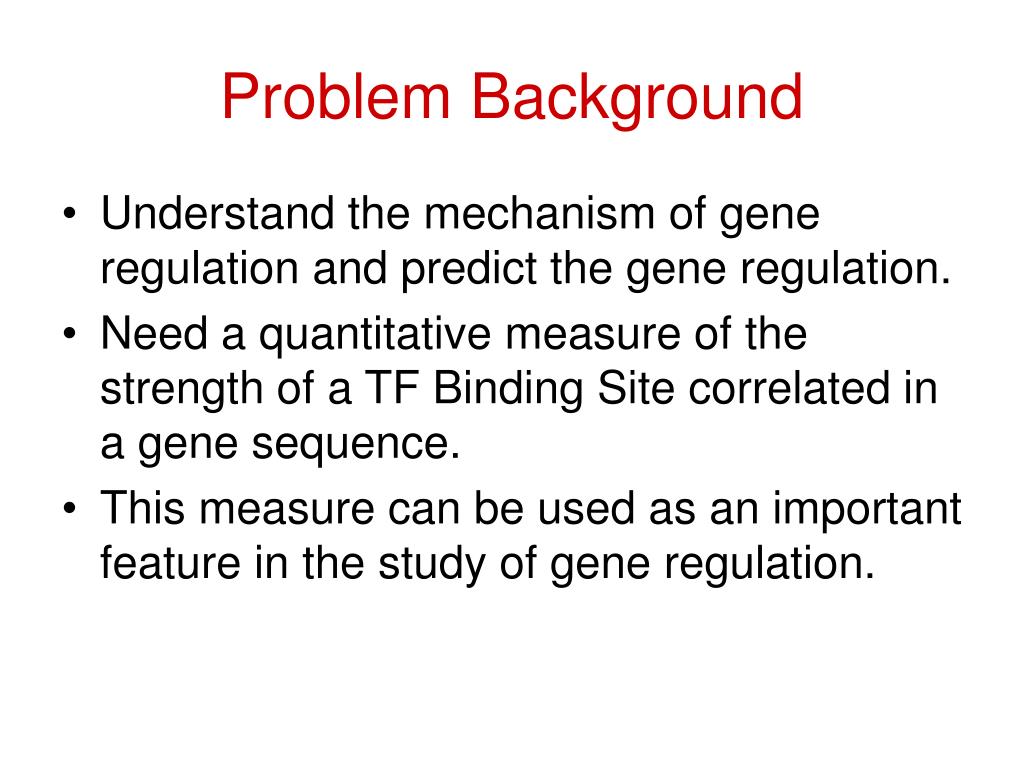 Problem Background

• Understand the mechanism of gene regulation and predict the gene regulation.
• Need a quantitative measure of the strength of a TF Binding Site correlated in a gene sequence.
• This measure can be used as an important feature in the study of gene regulation.